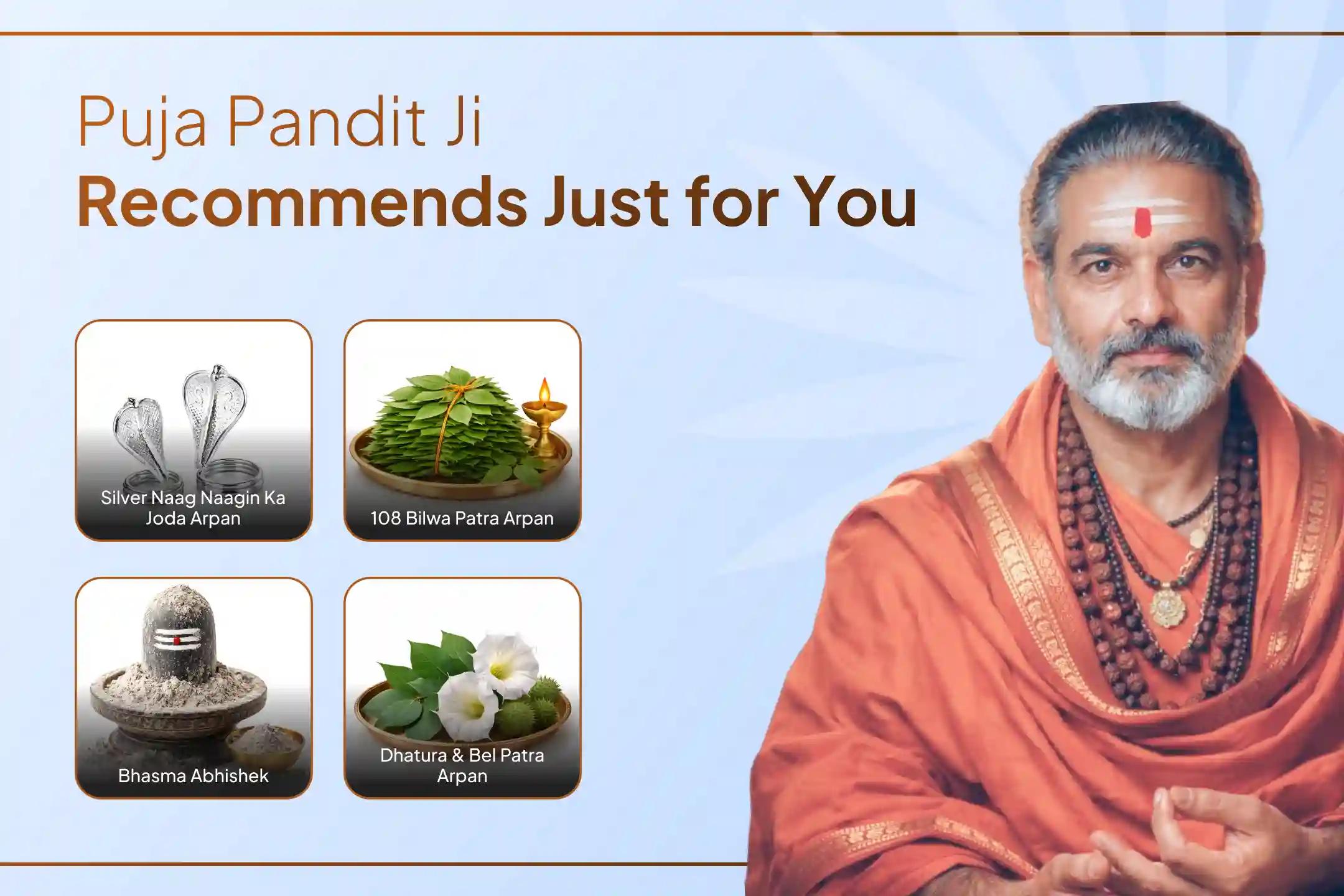 Puja Pandit Ji
Recommends Just for You

Silver Naag Naagin Ka Joda Arpan

108 Bilwa Patra Arpan

Bhasma Abhishek

Dhatura & Bel Patra Arpan